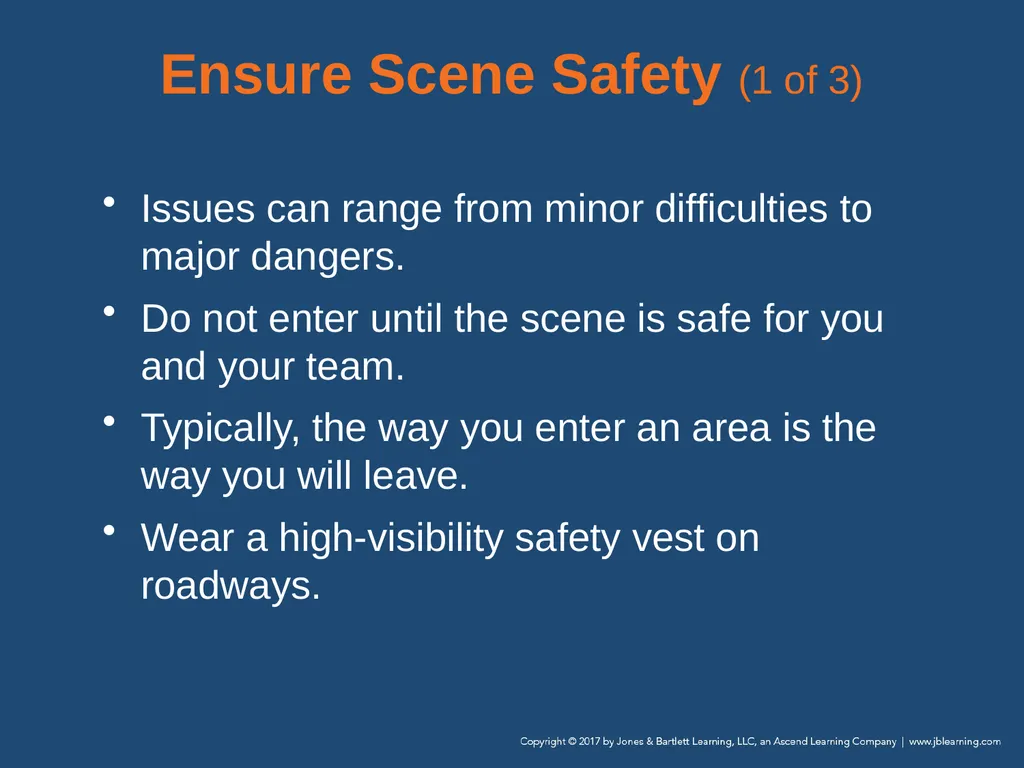 Ensure Scene Safety (1 of 3)

• Issues can range from minor difficulties to major dangers.

• Do not enter until the scene is safe for you and your team.

• Typically, the way you enter an area is the way you will leave.

• Wear a high-visibility safety vest on roadways.

Copyright © 2017 by Jones & Bartlett Learning, LLC, an Ascend Learning Company | www.jblearning.com